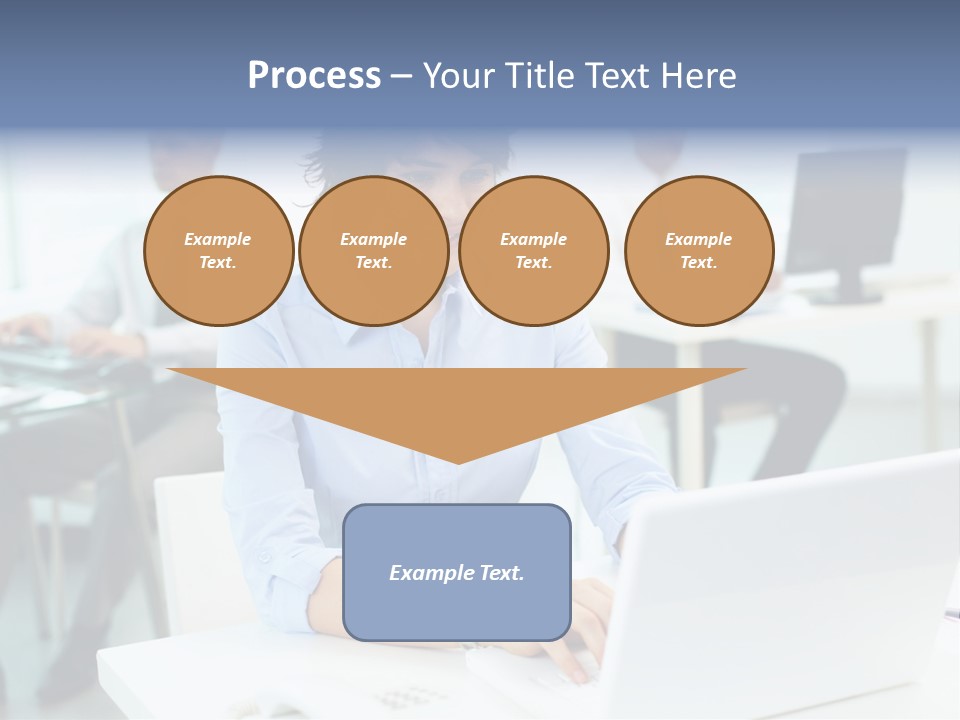 Process – Your Title Text Here

Example Text.

Example Text.

Example Text.

Example Text.

Example Text.